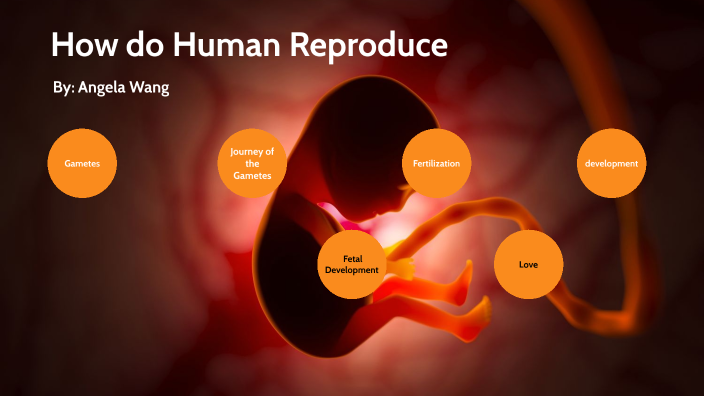 How do Human Reproduce

By: Angela Wang

Gametes

Journey of the Gametes

Fertilization

development

Fetal Development

Love